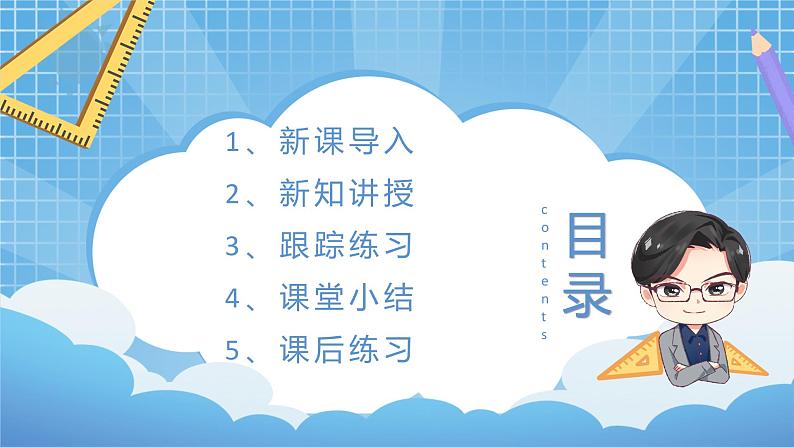 1、新课导入

2、新知讲授

3、跟踪练习

4、课堂小结

5、课后练习

contents

目录